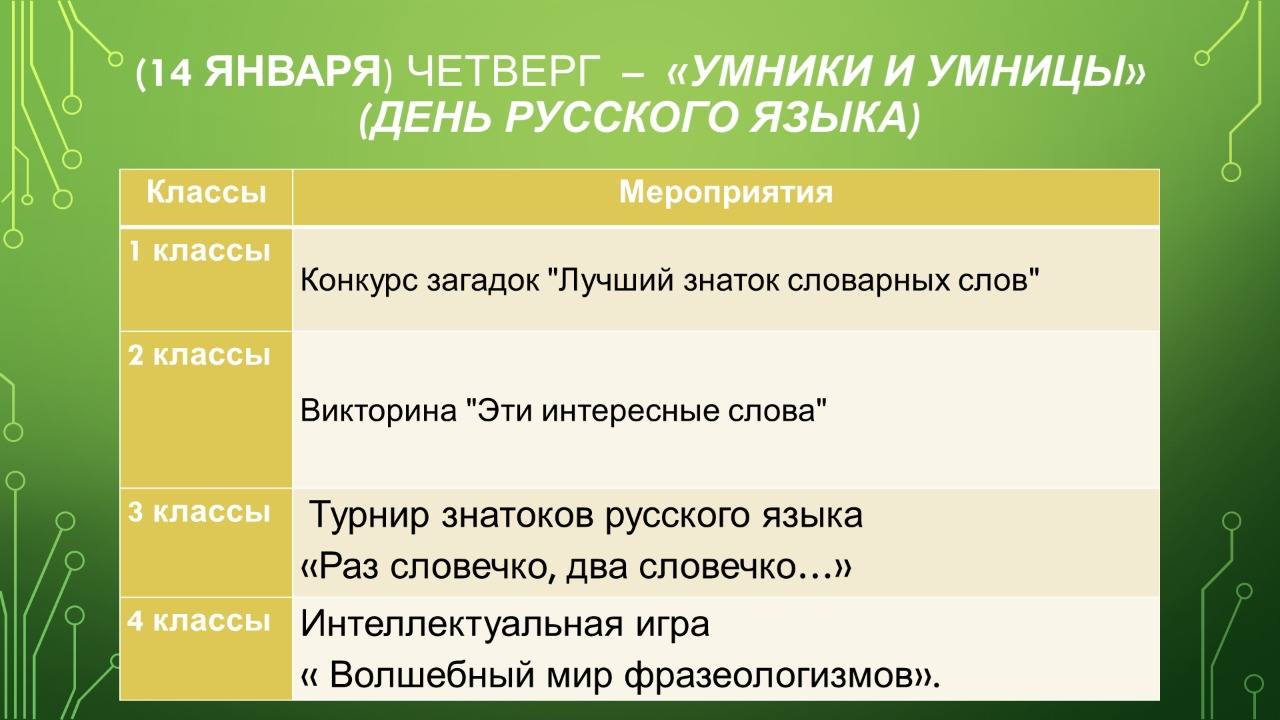 (14 ЯНВАРЯ) ЧЕТВЕРГ – «УМНИКИ И УМНИЦЫ» (ДЕНЬ РУССКОГО ЯЗЫКА)

| Классы | Мероприятия |
|---|---|
| 1 классы | Конкурс загадок "Лучший знаток словарных слов" |
| 2 классы | Викторина "Эти интересные слова" |
| 3 классы | Турнир знатоков русского языка «Раз словечко, два словечко…» |
| 4 классы | Интеллектуальная игра « Волшебный мир фразеологизмов». |